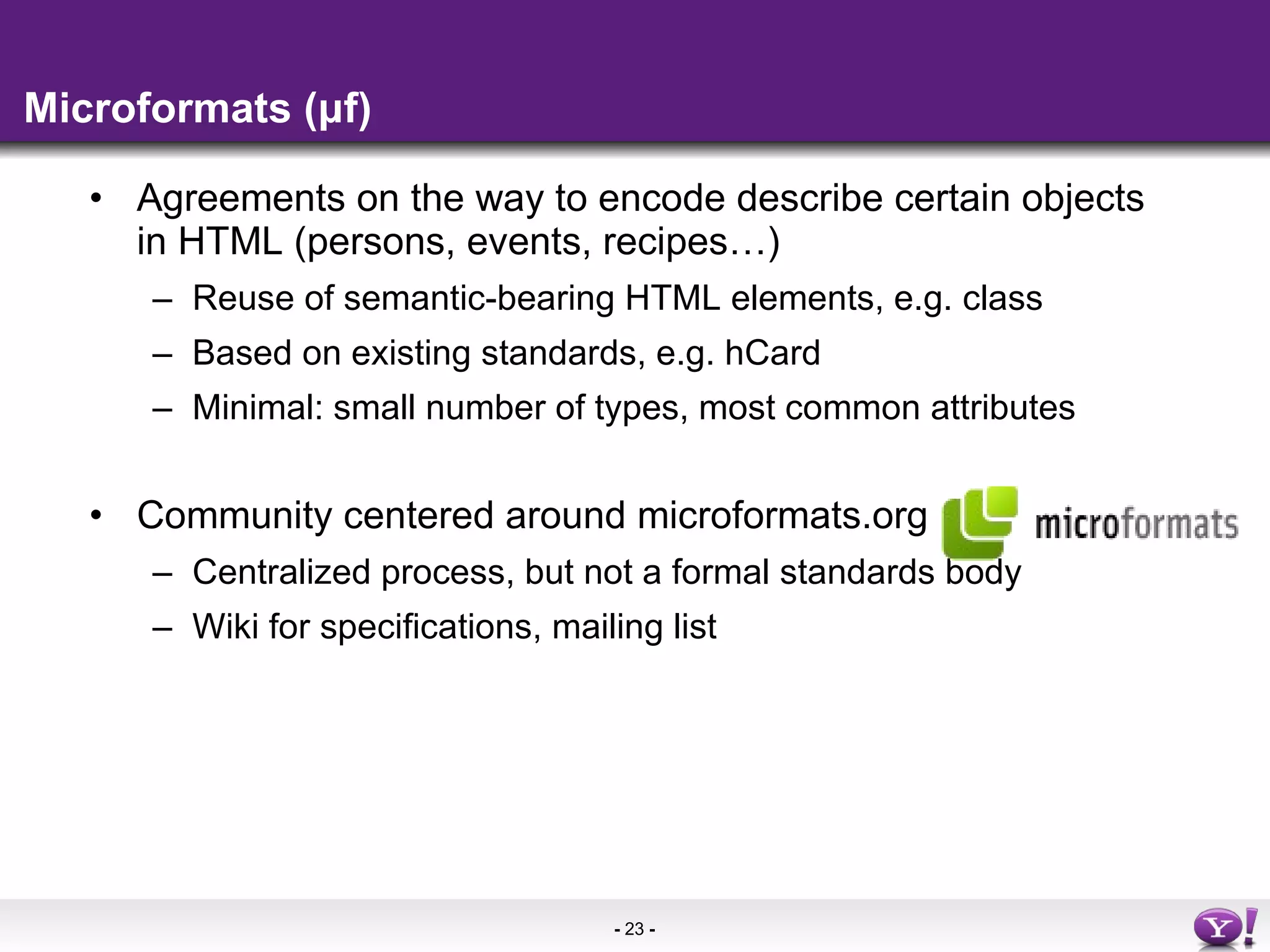 Microformats (μf)

• Agreements on the way to encode describe certain objects in HTML (persons, events, recipes…)
– Reuse of semantic-bearing HTML elements, e.g. class
– Based on existing standards, e.g. hCard
– Minimal: small number of types, most common attributes

• Community centered around microformats.org

microformats

– Centralized process, but not a formal standards body
– Wiki for specifications, mailing list

- 23 -

Y!